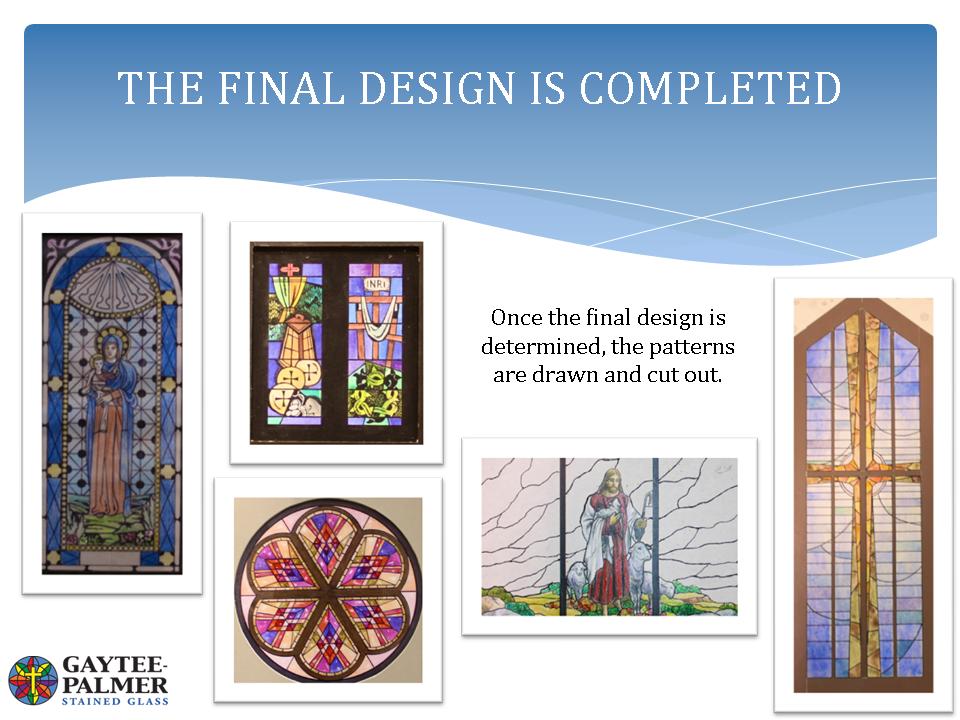 THE FINAL DESIGN IS COMPLETED

INRI

Once the final design is determined, the patterns are drawn and cut out.

GAYTEE-PALMER
STAINED GLASS